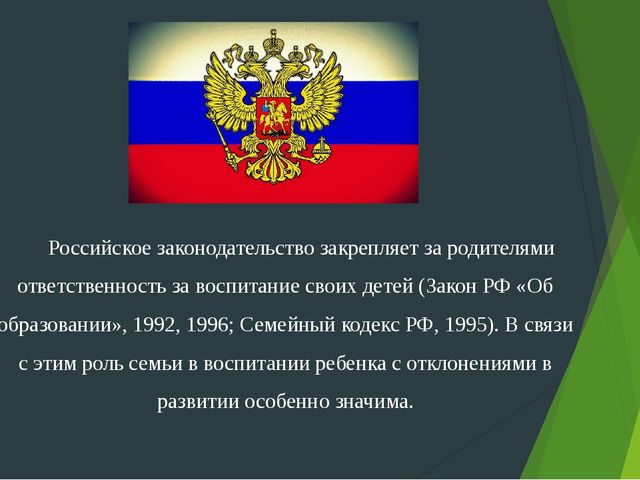 Российское законодательство закрепляет за родителями ответственность за воспитание своих детей (Закон РФ «Об образовании», 1992, 1996; Семейный кодекс РФ, 1995). В связи с этим роль семьи в воспитании ребенка с отклонениями в развитии особенно значима.